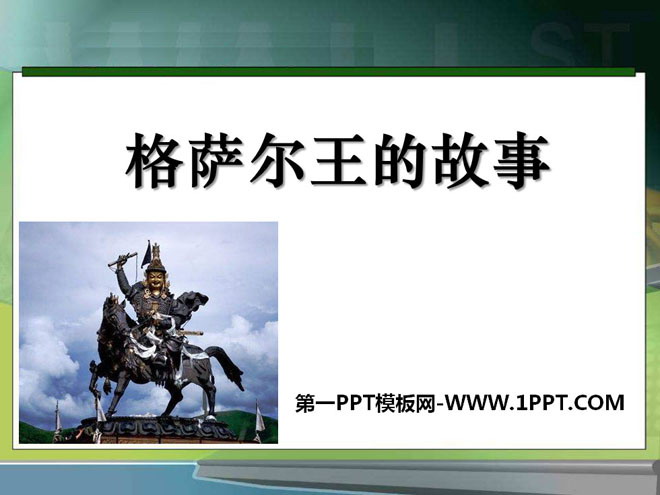 格萨尔王的故事

第一PPT模板网-WWW.1PPT.COM